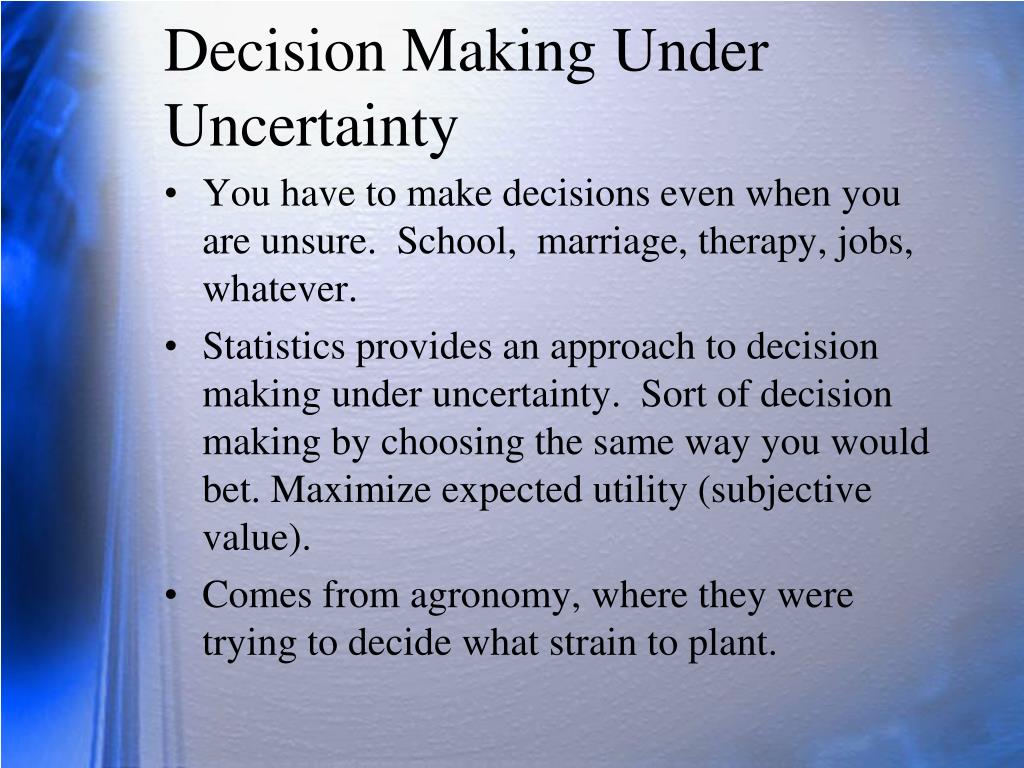 Decision Making Under Uncertainty

• You have to make decisions even when you are unsure. School, marriage, therapy, jobs, whatever.

• Statistics provides an approach to decision making under uncertainty. Sort of decision making by choosing the same way you would bet. Maximize expected utility (subjective value).

• Comes from agronomy, where they were trying to decide what strain to plant.